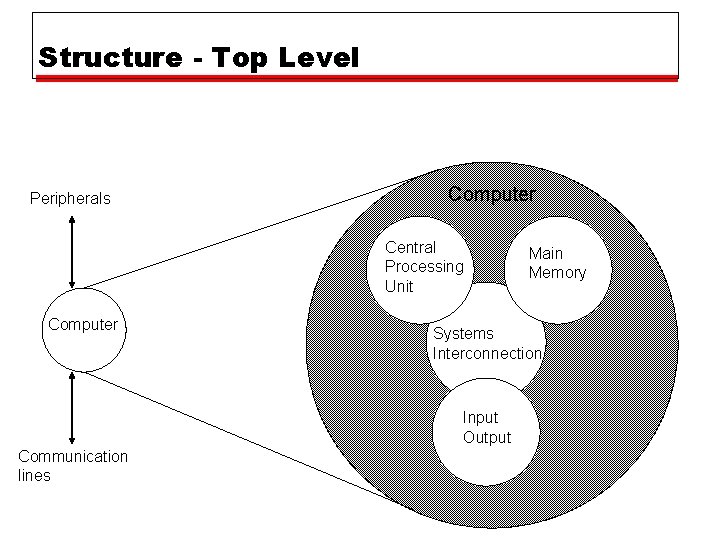 Structure - Top Level

Peripherals

Computer

Communication lines

Computer

Central Processing Unit

Main Memory

Systems Interconnection

Input Output